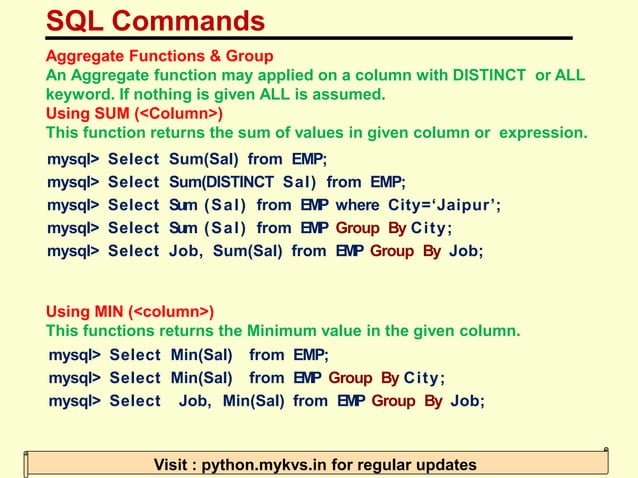 SQL Commands

Aggregate Functions & Group
An Aggregate function may applied on a column with DISTINCT or ALL keyword. If nothing is given ALL is assumed.
Using SUM (<Column>)
This function returns the sum of values in given column or expression.

mysql> Select Sum(Sal) from EMP;
mysql> Select Sum(DISTINCT Sal) from EMP;
mysql> Select Sum (Sal) from EMP where City='Jaipur';
mysql> Select Sum (Sal) from EMP Group By City;
mysql> Select Job, Sum(Sal) from EMP Group By Job;

Using MIN (<column>)
This functions returns the Minimum value in the given column.

mysql> Select Min(Sal) from EMP;
mysql> Select Min(Sal) from EMP Group By City;
mysql> Select Job, Min(Sal) from EMP Group By Job;

Visit : python.mykvs.in for regular updates